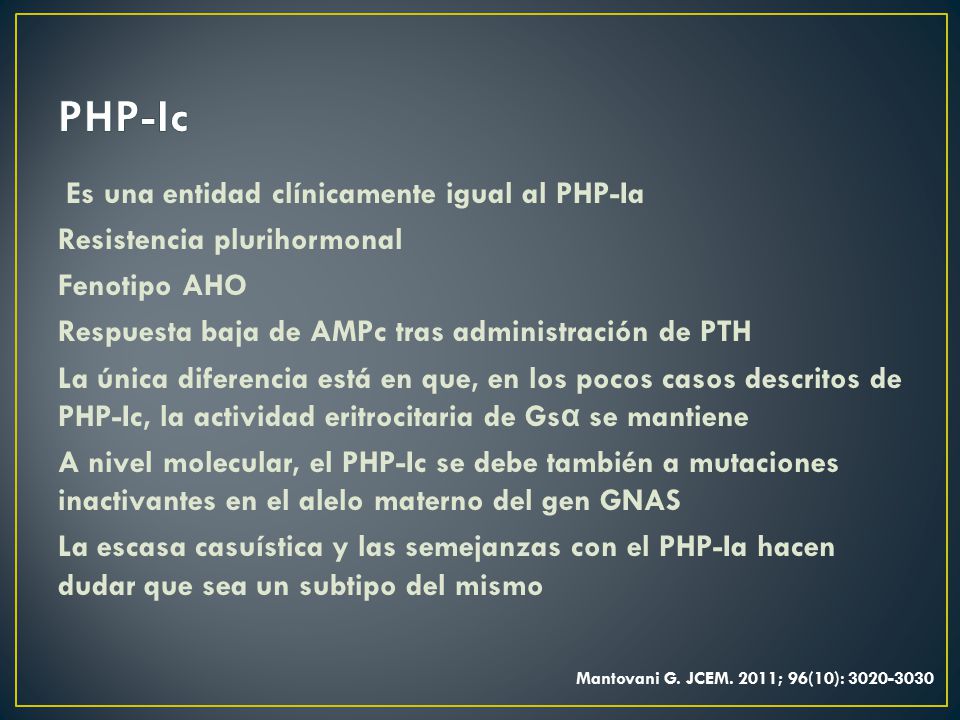 PHP-Ic

Es una entidad clínicamente igual al PHP-Ia

Resistencia plurihormonal

Fenotipo AHO

Respuesta baja de AMPc tras administración de PTH

La única diferencia está en que, en los pocos casos descritos de PHP-Ic, la actividad eritrocitaria de Gsα se mantiene

A nivel molecular, el PHP-Ic se debe también a mutaciones inactivantes en el alelo materno del gen GNAS

La escasa casuística y las semejanzas con el PHP-Ia hacen dudar que sea un subtipo del mismo

Mantovani G. JCEM. 2011; 96(10): 3020-3030